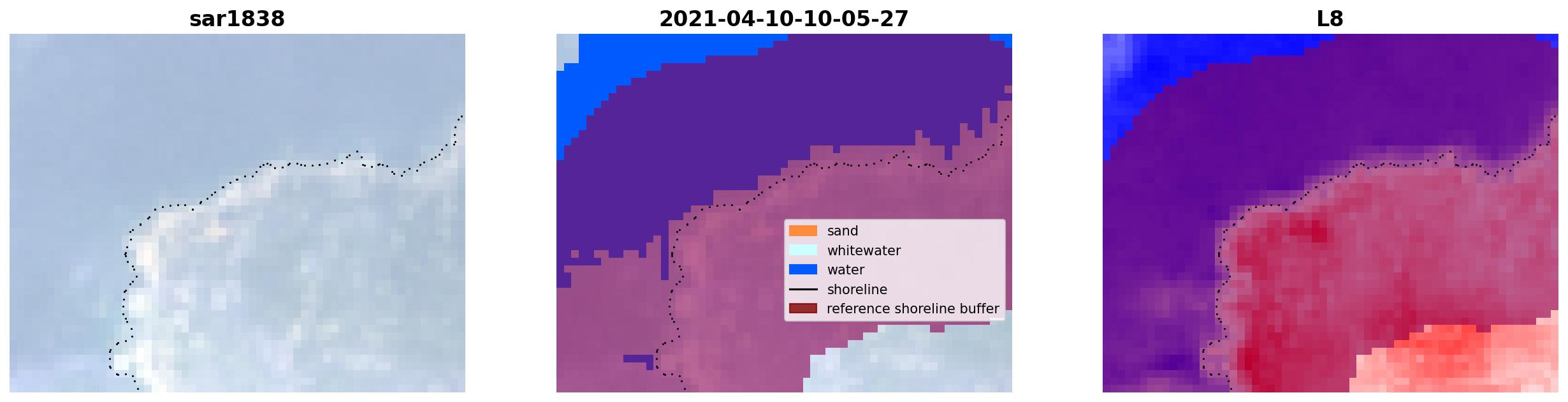 sar1838

2021-04-10-10-05-27

sand
whitewater
water
shoreline
reference shoreline buffer

L8